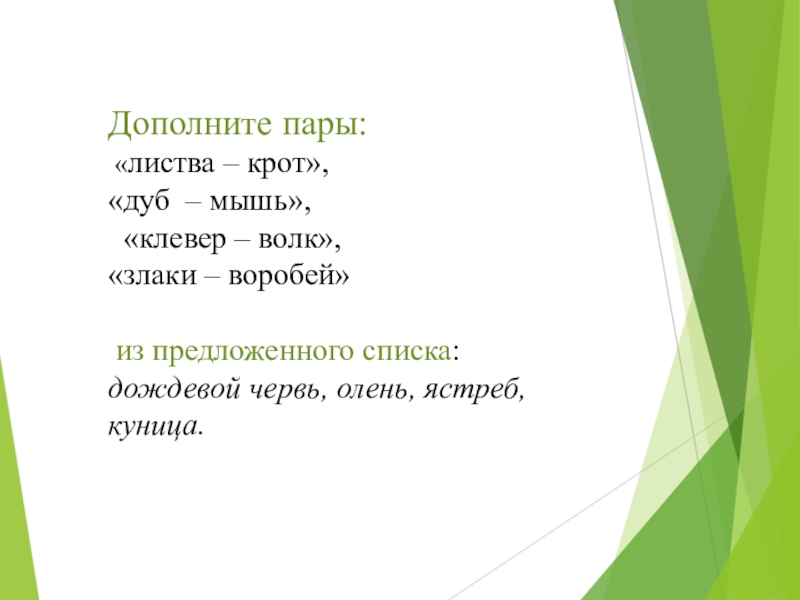 Дополните пары:
«листва – крот»,
«дуб – мышь»,
«клевер – волк»,
«злаки – воробей»

из предложенного списка:
дождевой червь, олень, ястреб, куница.